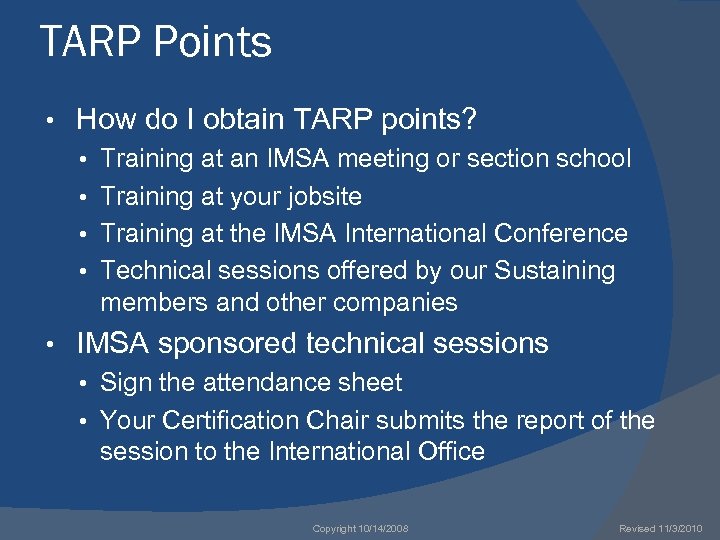 TARP Points

• How do I obtain TARP points?
  • Training at an IMSA meeting or section school
  • Training at your jobsite
  • Training at the IMSA International Conference
  • Technical sessions offered by our Sustaining members and other companies
• IMSA sponsored technical sessions
  • Sign the attendance sheet
  • Your Certification Chair submits the report of the session to the International Office

Copyright 10/14/2008

Revised 11/3/2010